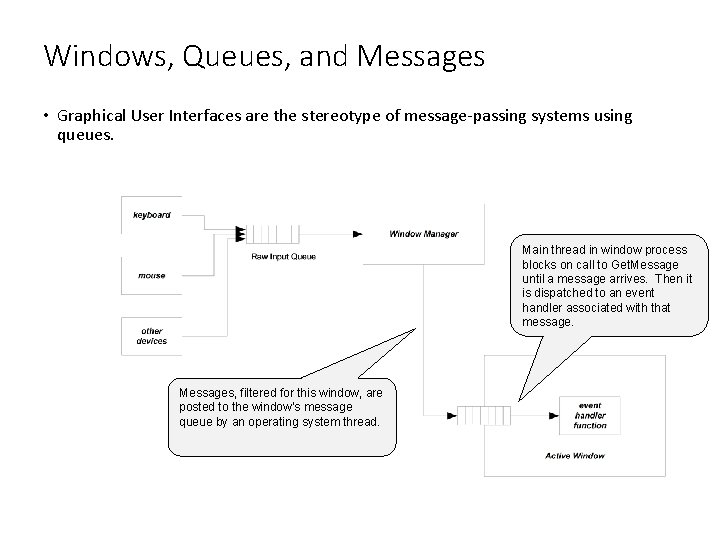 Windows, Queues, and Messages

• Graphical User Interfaces are the stereotype of message-passing systems using queues.

keyboard

mouse

other devices

Raw Input Queue

Window Manager

Main thread in window process blocks on call to GetMessage until a message arrives. Then it is dispatched to an event handler associated with that message.

Messages, filtered for this window, are posted to the window's message queue by an operating system thread.

event handler function

Active Window